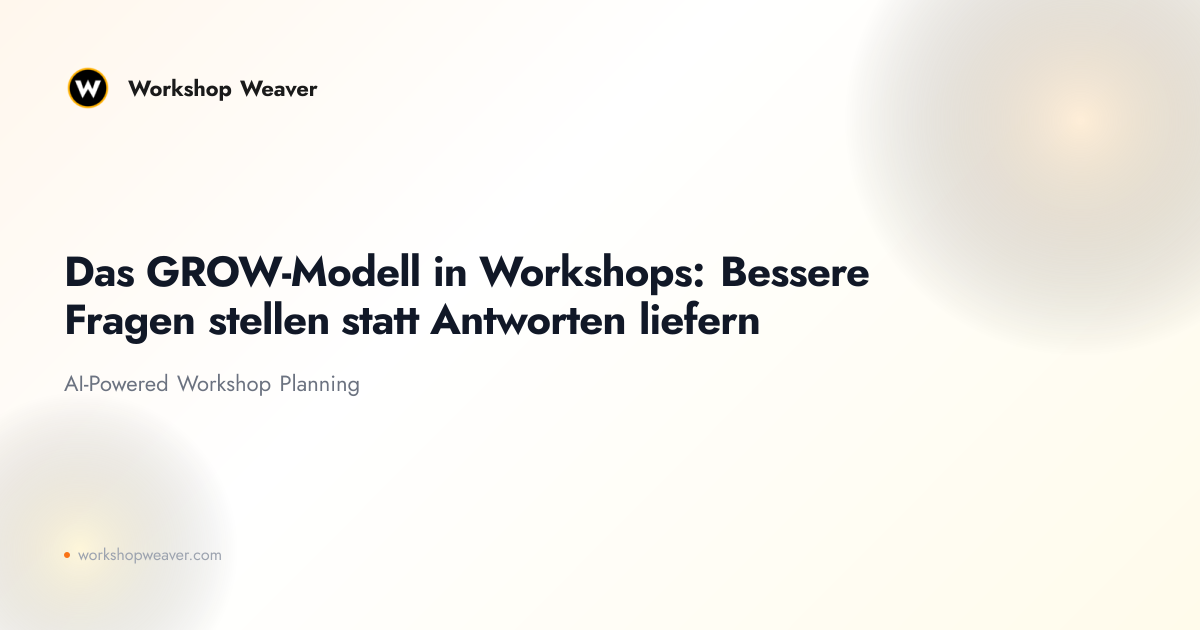 W

Workshop Weaver

Das GROW-Modell in Workshops: Bessere Fragen stellen statt Antworten liefern

AI-Powered Workshop Planning

workshopweaver.com